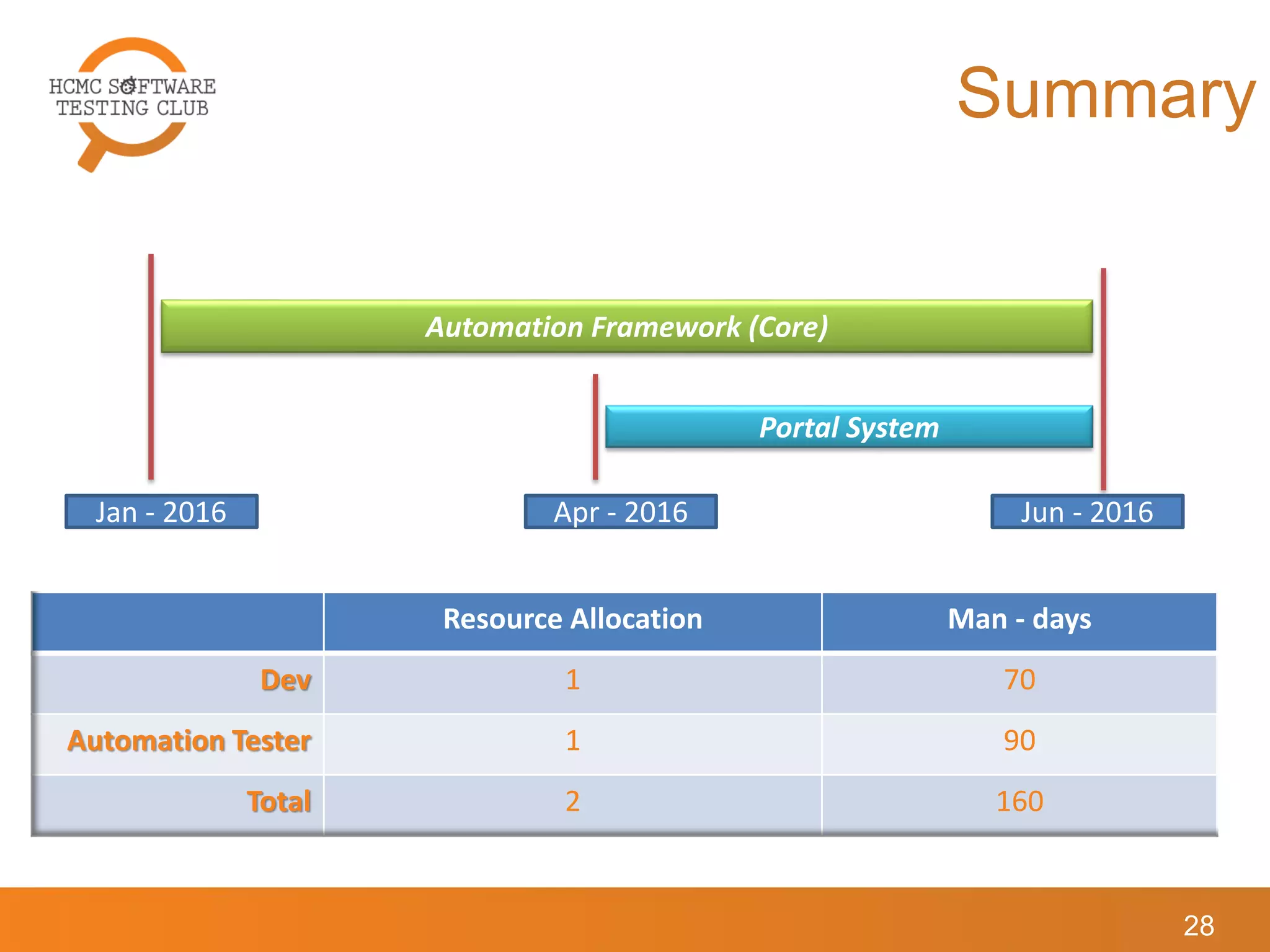 HCMC SOFTWARE TESTING CLUB

Summary

Automation Framework (Core)

Portal System

Jan - 2016

Apr - 2016

Jun - 2016

| | Resource Allocation | Man - days |
|---|---|---|
| Dev | 1 | 70 |
| Automation Tester | 1 | 90 |
| Total | 2 | 160 |

28